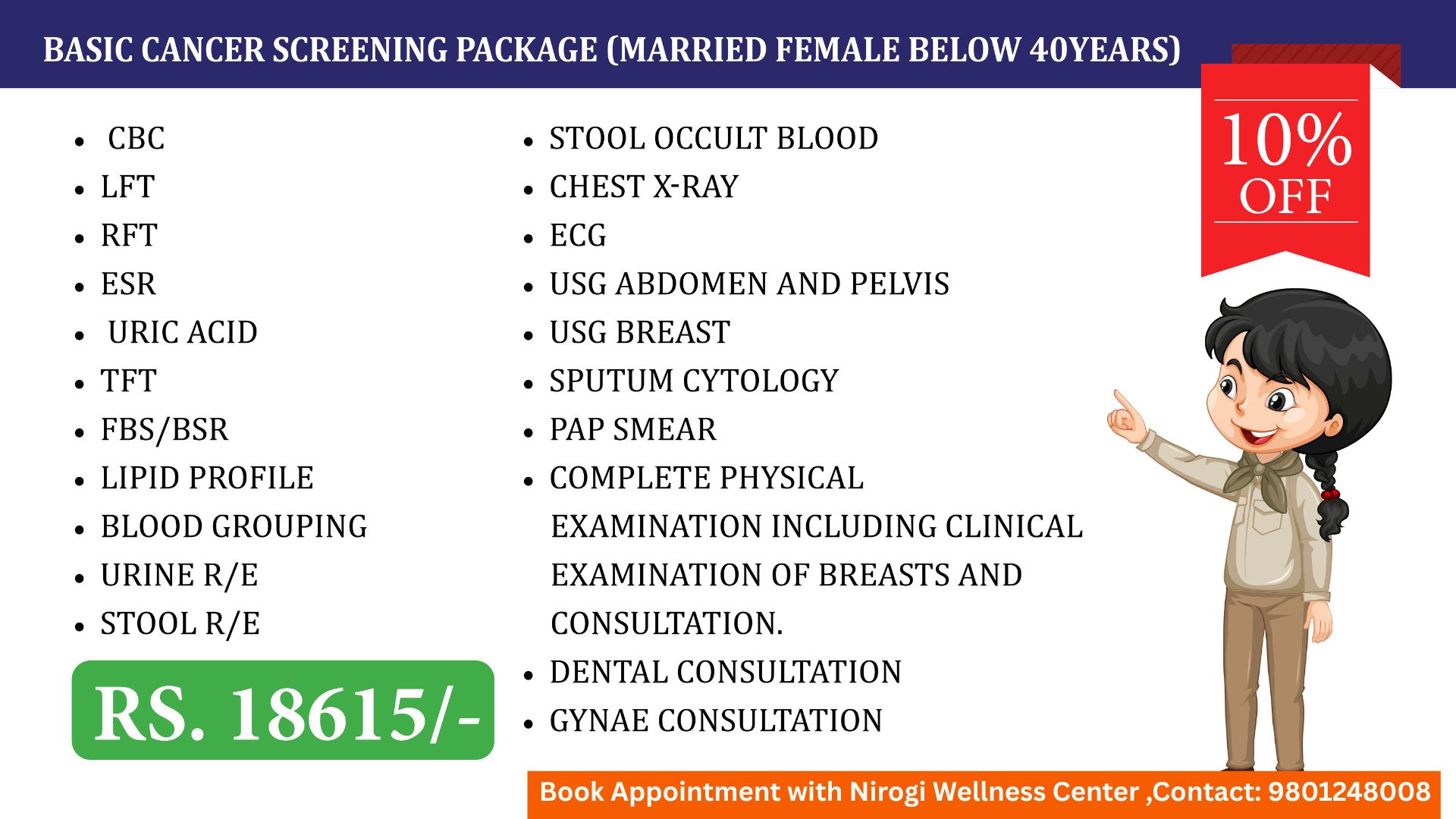 BASIC CANCER SCREENING PACKAGE (MARRIED FEMALE BELOW 40YEARS)

10% OFF

- CBC
- LFT
- RFT
- ESR
- URIC ACID
- TFT
- FBS/BSR
- LIPID PROFILE
- BLOOD GROUPING
- URINE R/E
- STOOL R/E

RS. 18615/-

- STOOL OCCULT BLOOD
- CHEST X-RAY
- ECG
- USG ABDOMEN AND PELVIS
- USG BREAST
- SPUTUM CYTOLOGY
- PAP SMEAR
- COMPLETE PHYSICAL EXAMINATION INCLUDING CLINICAL EXAMINATION OF BREASTS AND CONSULTATION.
- DENTAL CONSULTATION
- GYNAE CONSULTATION

Book Appointment with Nirogi Wellness Center ,Contact: 9801248008